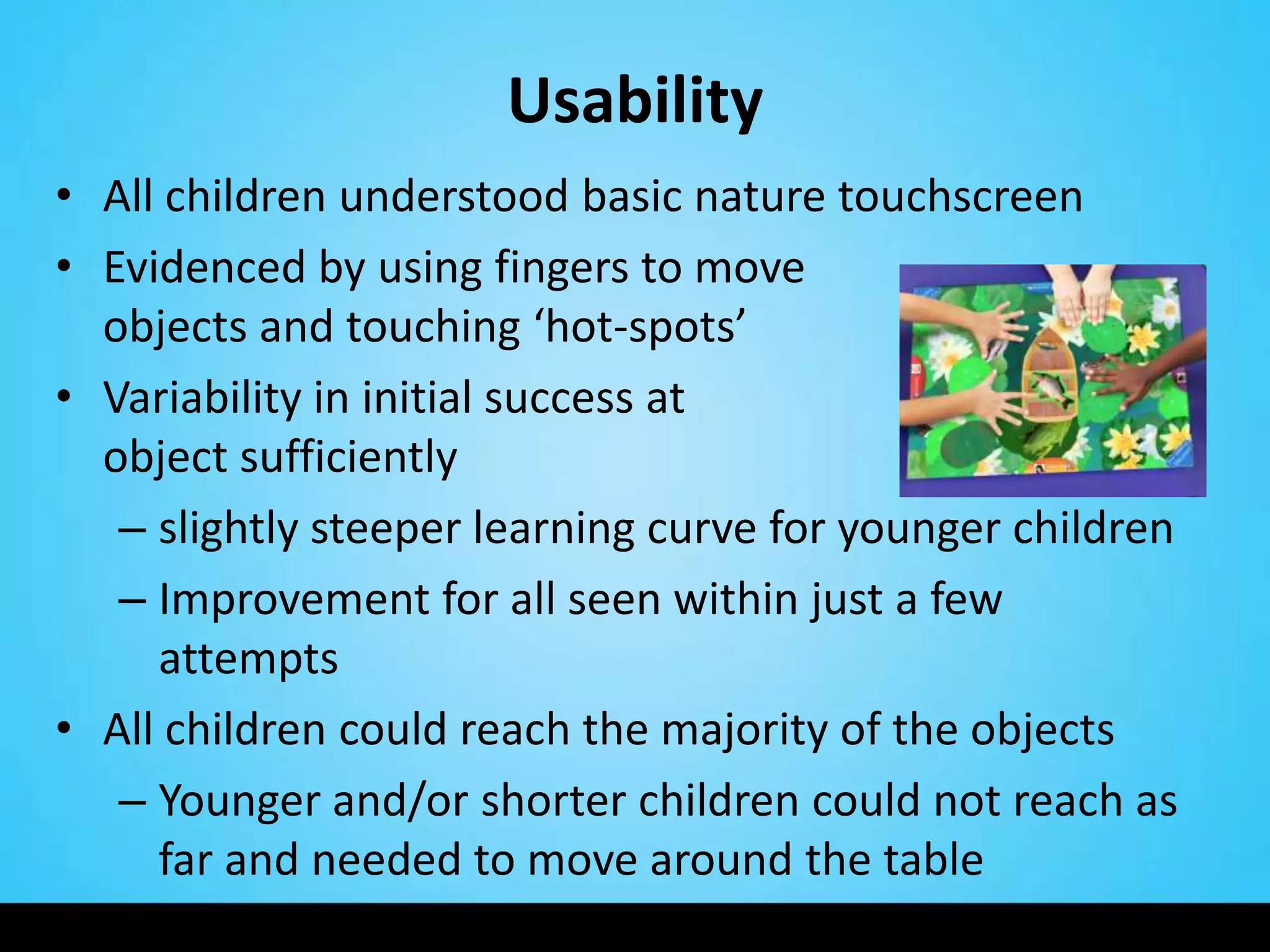 Usability

• All children understood basic nature touchscreen
• Evidenced by using fingers to move objects and touching ‘hot-spots’
• Variability in initial success at object sufficiently
– slightly steeper learning curve for younger children
– Improvement for all seen within just a few attempts
• All children could reach the majority of the objects
– Younger and/or shorter children could not reach as far and needed to move around the table